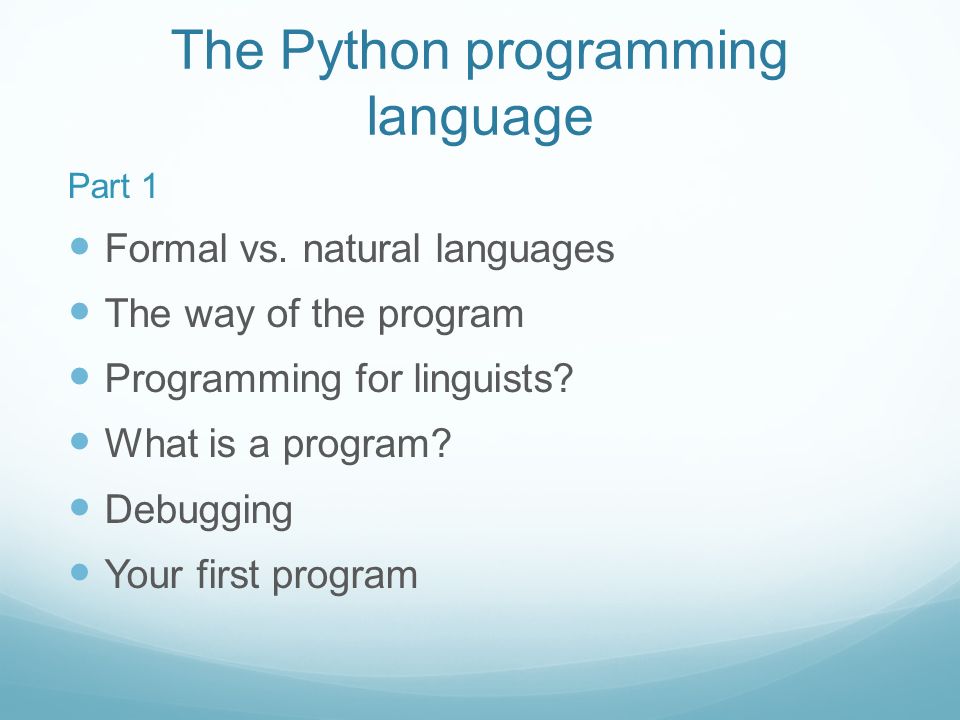 The Python programming language

Part 1

- Formal vs. natural languages
- The way of the program
- Programming for linguists?
- What is a program?
- Debugging
- Your first program